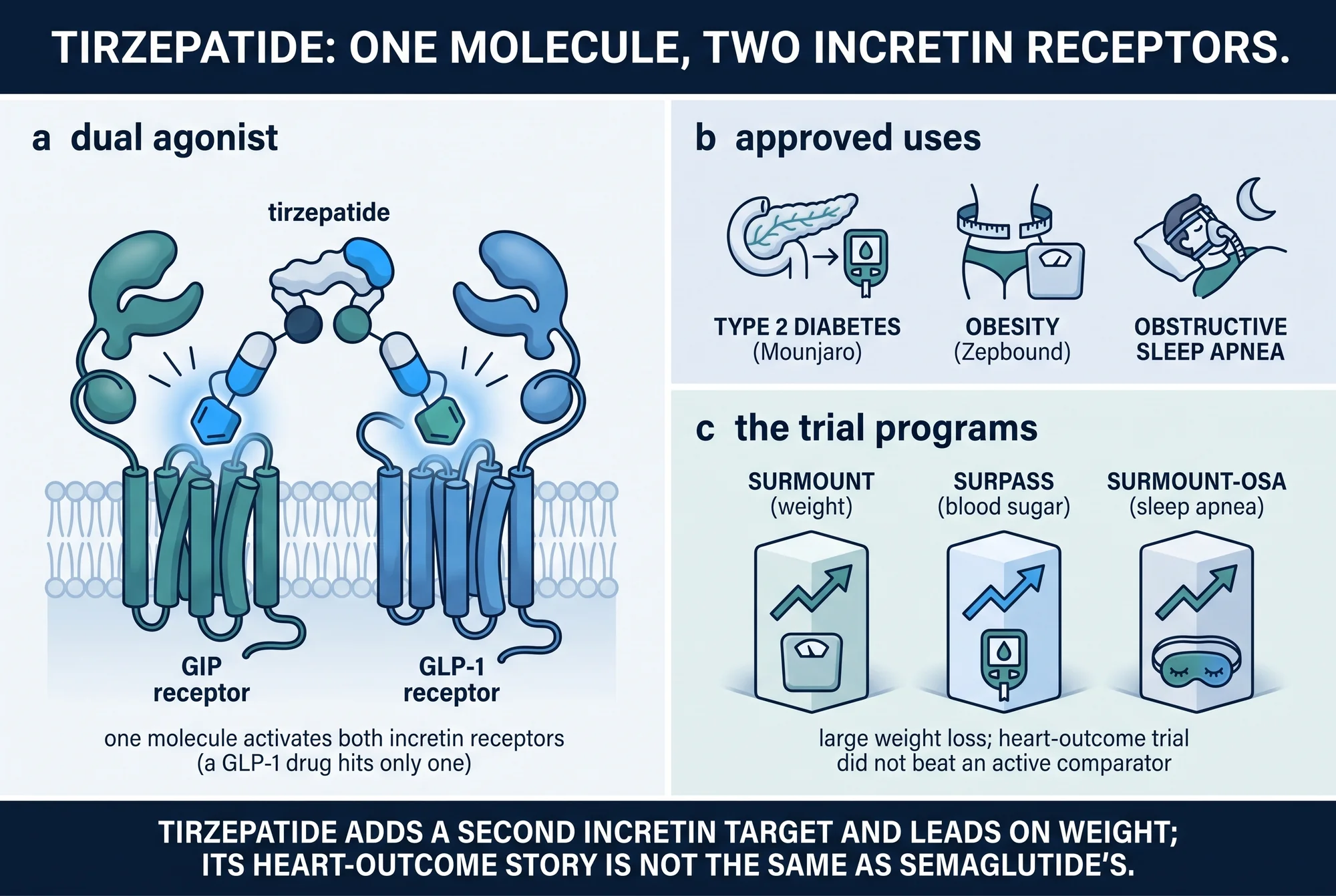 TIRZEPATIDE: ONE MOLECULE, TWO INCRETIN RECEPTORS.

a dual agonist

tirzepatide

GIP receptor

GLP-1 receptor

one molecule activates both incretin receptors (a GLP-1 drug hits only one)

b approved uses

TYPE 2 DIABETES (Mounjaro)

OBESITY (Zepbound)

OBSTRUCTIVE SLEEP APNEA

c the trial programs

SURMOUNT (weight)

SURPASS (blood sugar)

SURMOUNT-OSA (sleep apnea)

large weight loss; heart-outcome trial did not beat an active comparator

TIRZEPATIDE ADDS A SECOND INCRETIN TARGET AND LEADS ON WEIGHT; ITS HEART-OUTCOME STORY IS NOT THE SAME AS SEMAGLUTIDE'S.